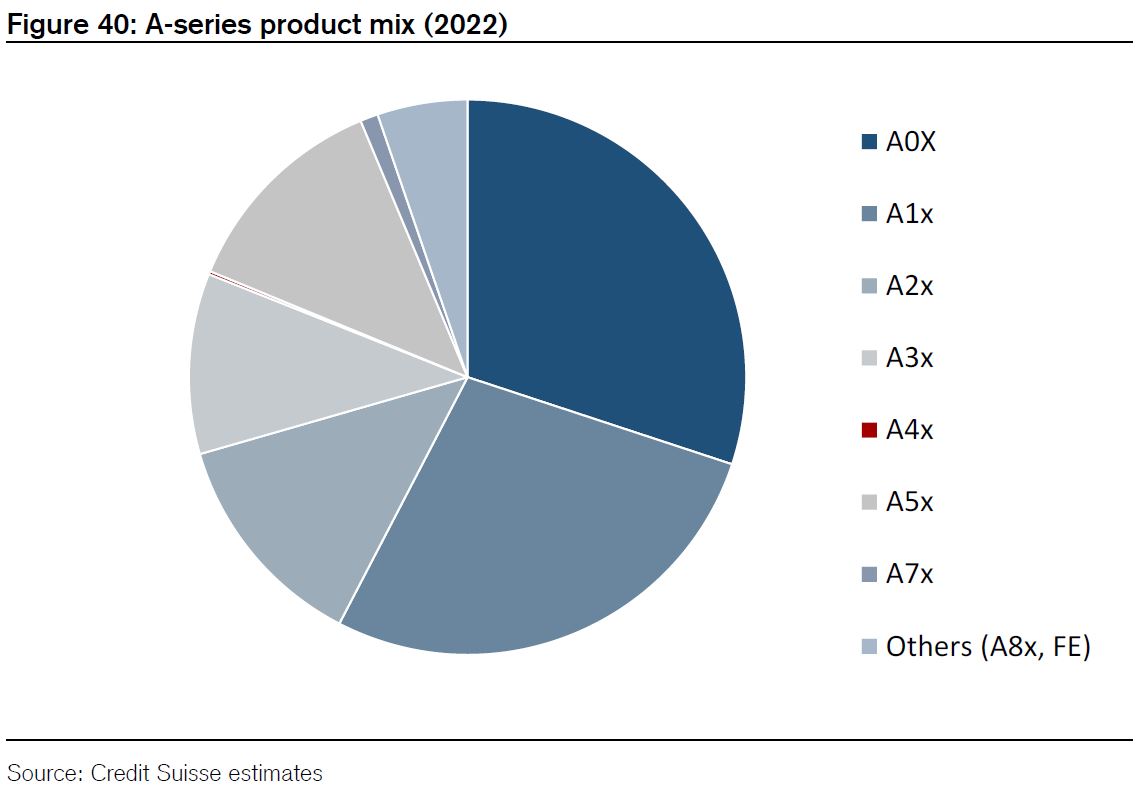 Figure 40: A-series product mix (2022)

A0X
A1x
A2x
A3x
A4x
A5x
A7x
Others (A8x, FE)

Source: Credit Suisse estimates